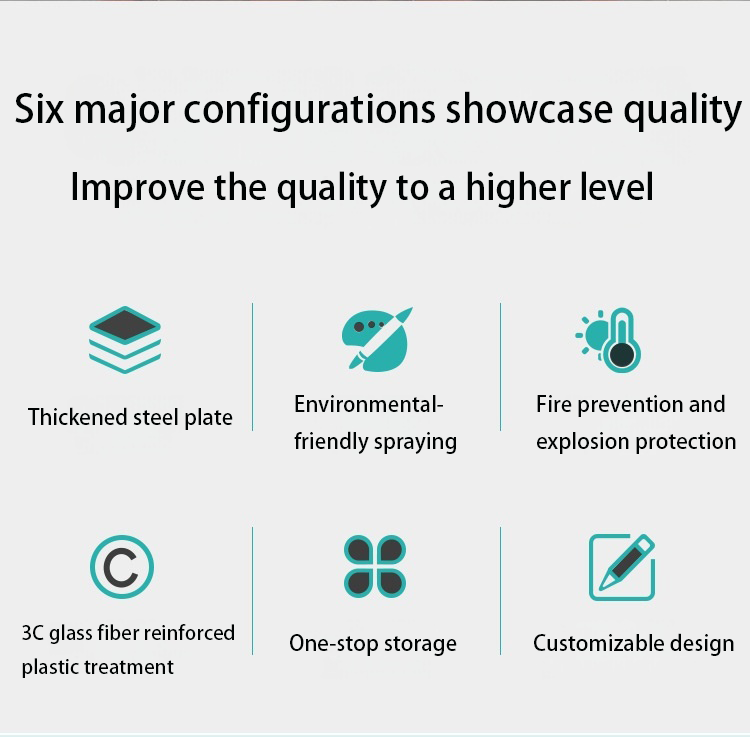 Six major configurations showcase quality

Improve the quality to a higher level

Thickened steel plate

Environmental-friendly spraying

Fire prevention and explosion protection

3C glass fiber reinforced plastic treatment

One-stop storage

Customizable design